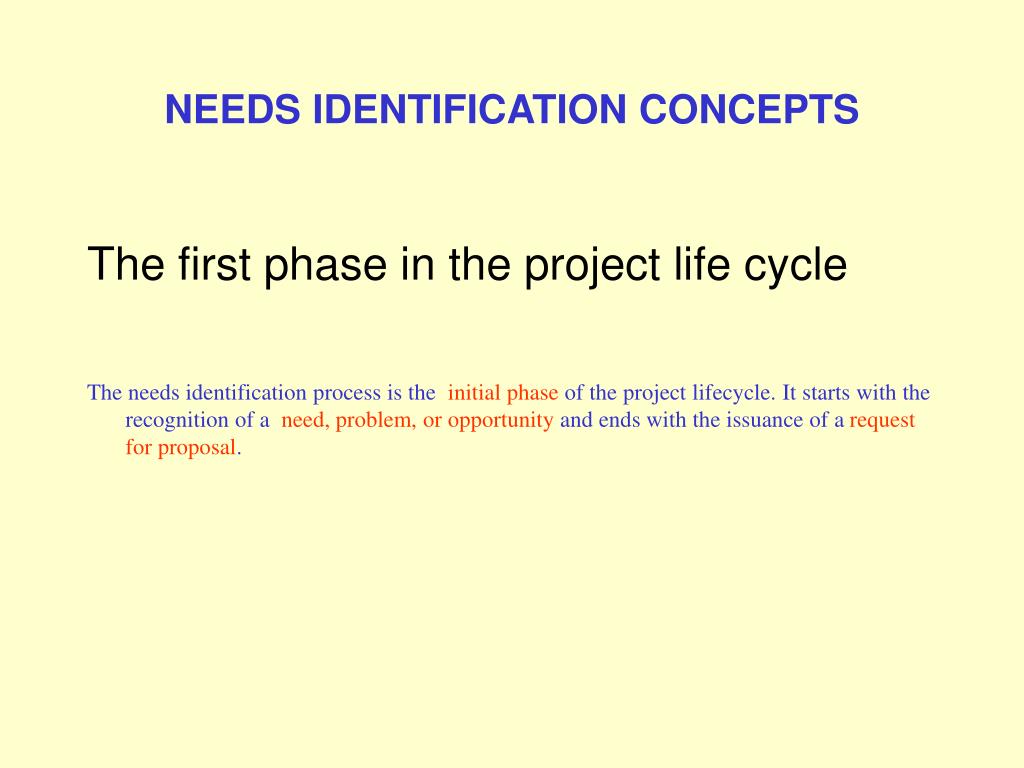 NEEDS IDENTIFICATION CONCEPTS

The first phase in the project life cycle

The needs identification process is the initial phase of the project lifecycle. It starts with the recognition of a need, problem, or opportunity and ends with the issuance of a request for proposal.